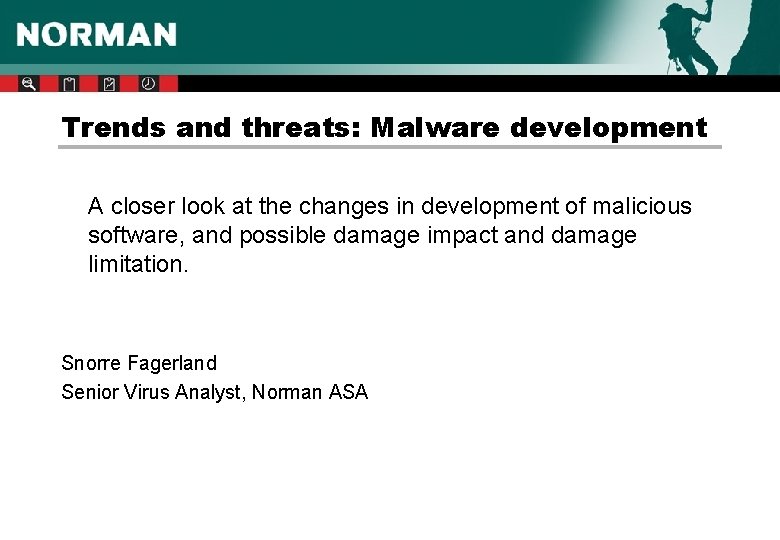 NORMAN

Trends and threats: Malware development

A closer look at the changes in development of malicious software, and possible damage impact and damage limitation.

Snorre Fagerland
Senior Virus Analyst, Norman ASA